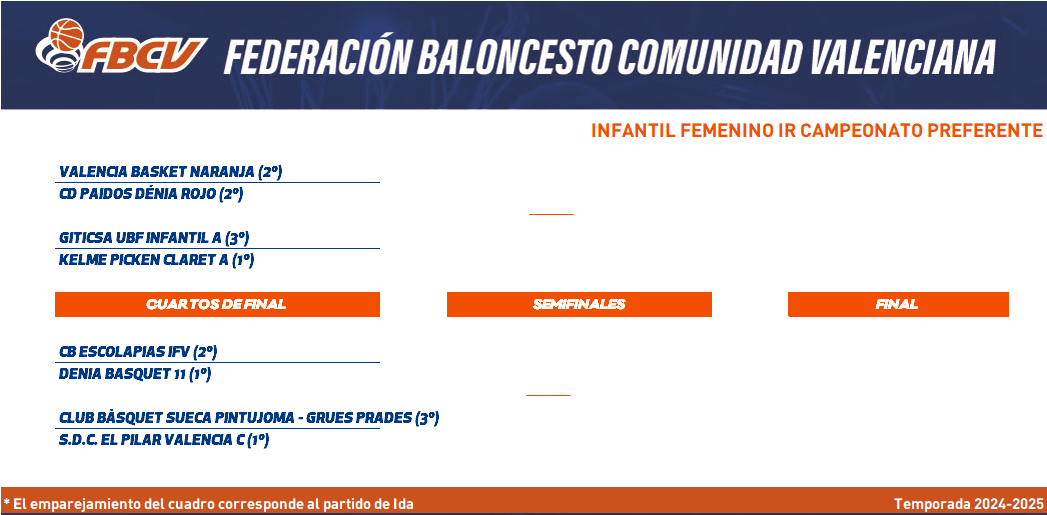 FBCV FEDERACIÓN BALONCESTO COMUNIDAD VALENCIANA

INFANTIL FEMENINO IR CAMPEONATO PREFERENTE

VALENCIA BASKET NARANJA (2º)
CD PAIDOS DÉNIA ROJO (2º)

GITICSA UBF INFANTIL A (3º)
KELME PICKEN CLARET A (1º)

CUARTOS DE FINAL

SEMIFINALES

FINAL

CB ESCOLAPIAS IFV (2º)
DENIA BASQUET 11 (1º)

CLUB BÀSQUET SUECA PINTUJOMA - GRUES PRADES (3º)
S.D.C. EL PILAR VALENCIA C (1º)

* El emparejamiento del cuadro corresponde al partido de Ida

Temporada 2024-2025